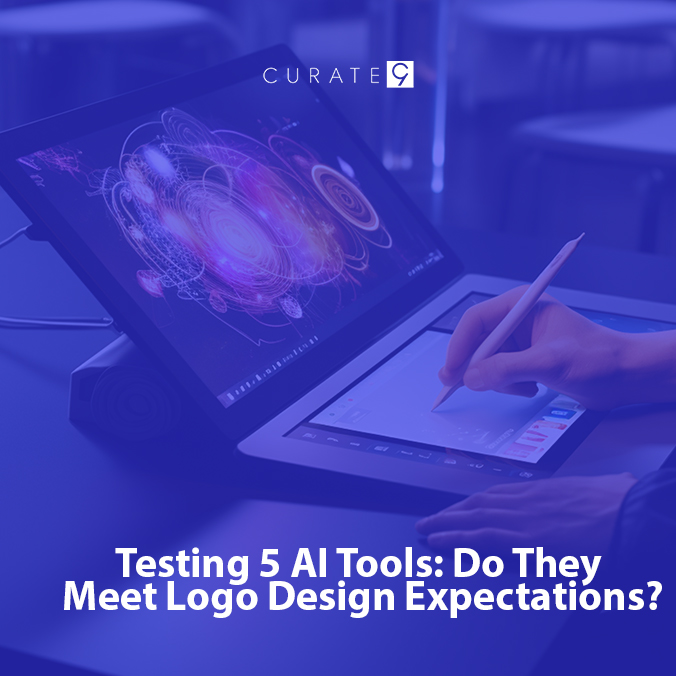 CURATE 9

Testing 5 AI Tools: Do They Meet Logo Design Expectations?